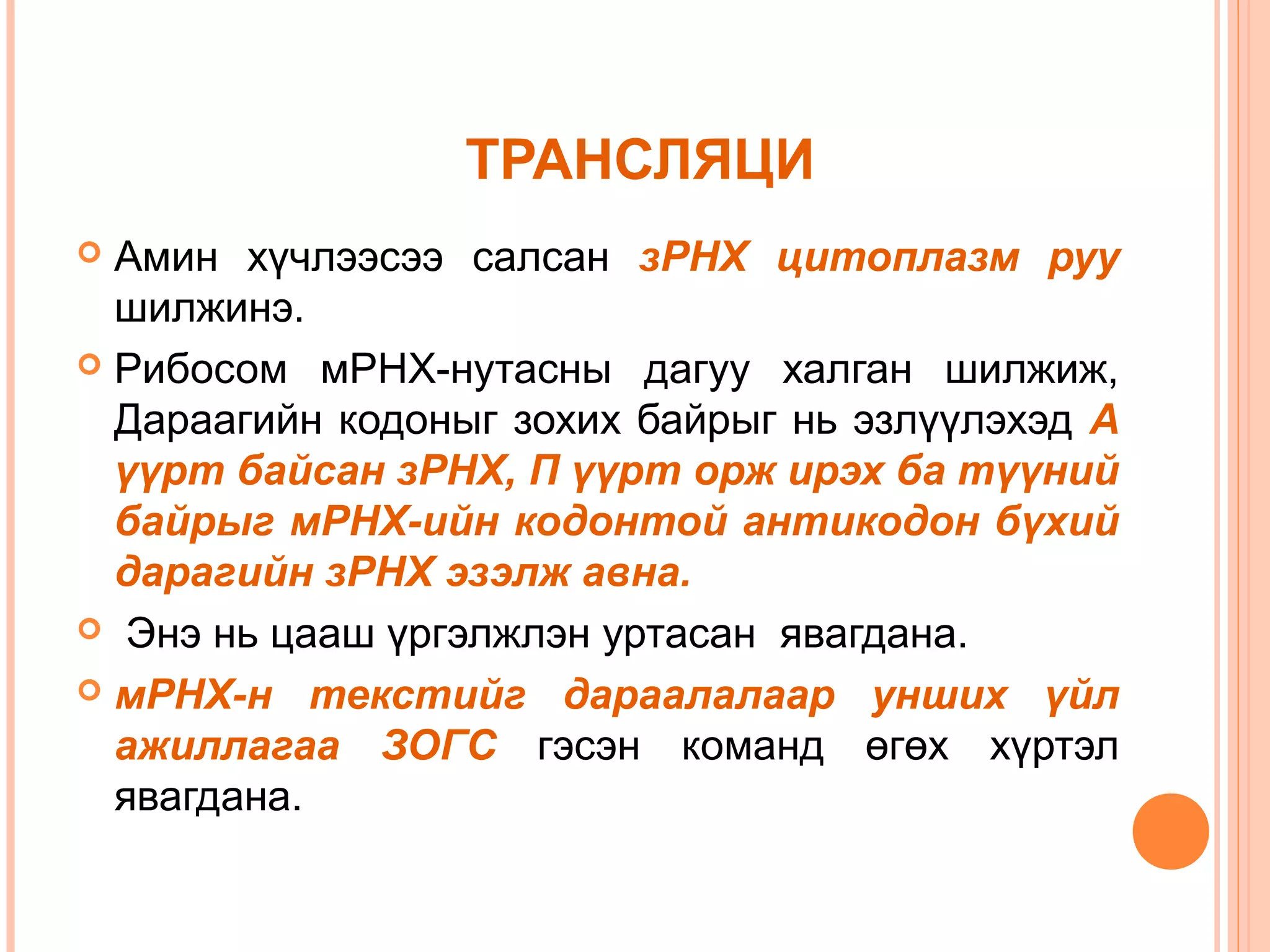 ТРАНСЛЯЦИ

Амин хүчлээсээ салсан зРНХ цитоплазм руу шилжинэ.

Рибосом мРНХ-нутасны дагуу халган шилжиж, Дараагийн кодоныг зохих байрыг нь эзлүүлэхэд А үүрт байсан зРНХ, П үүрт орж ирэх ба түүний байрыг мРНХ-ийн кодонтой антикодон бүхий дарагийн зРНХ эзэлж авна.

Энэ нь цааш үргэлжлэн уртасан явагдана.

мРНХ-н текстийг дараалалаар унших үйл ажиллагаа ЗОГС гэсэн команд өгөх хүртэл явагдана.